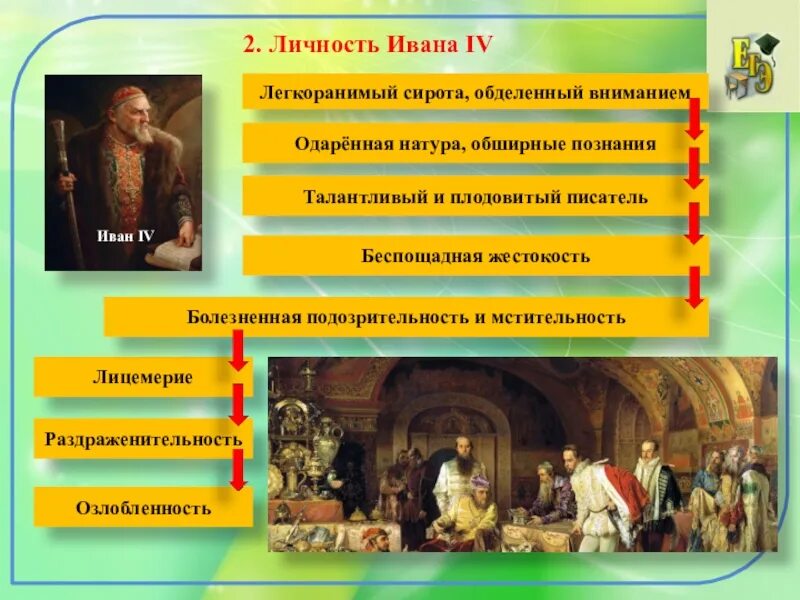 2. Личность Ивана IV

ЕГЭ

Иван IV

Легкоранимый сирота, обделенный вниманием

Одарённая натура, обширные познания

Талантливый и плодовитый писатель

Беспощадная жестокость

Болезненная подозрительность и мстительность

Лицемерие

Раздраженительность

Озлобленность